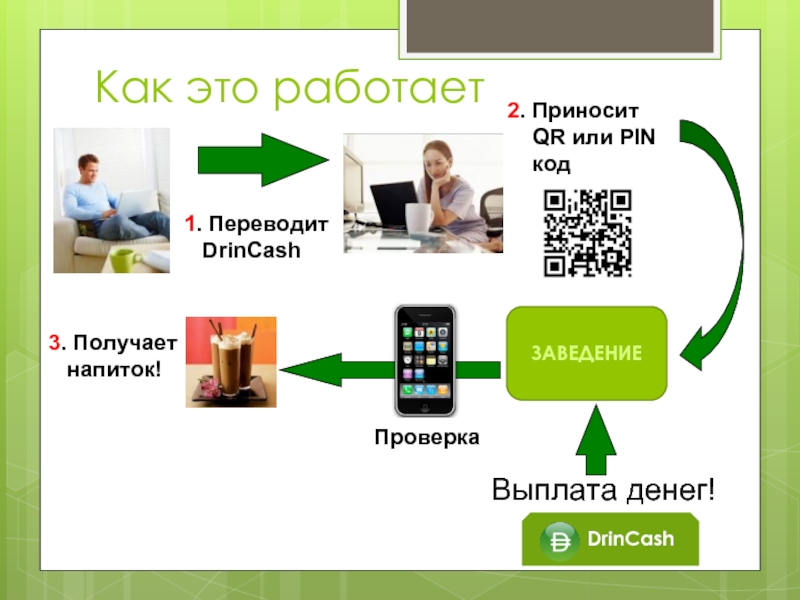 Как это работает

1. Переводит DrinCash

2. Приносит QR или PIN код

3. Получает напиток!

Проверка

ЗАВЕДЕНИЕ

Выплата денег!

DrinCash